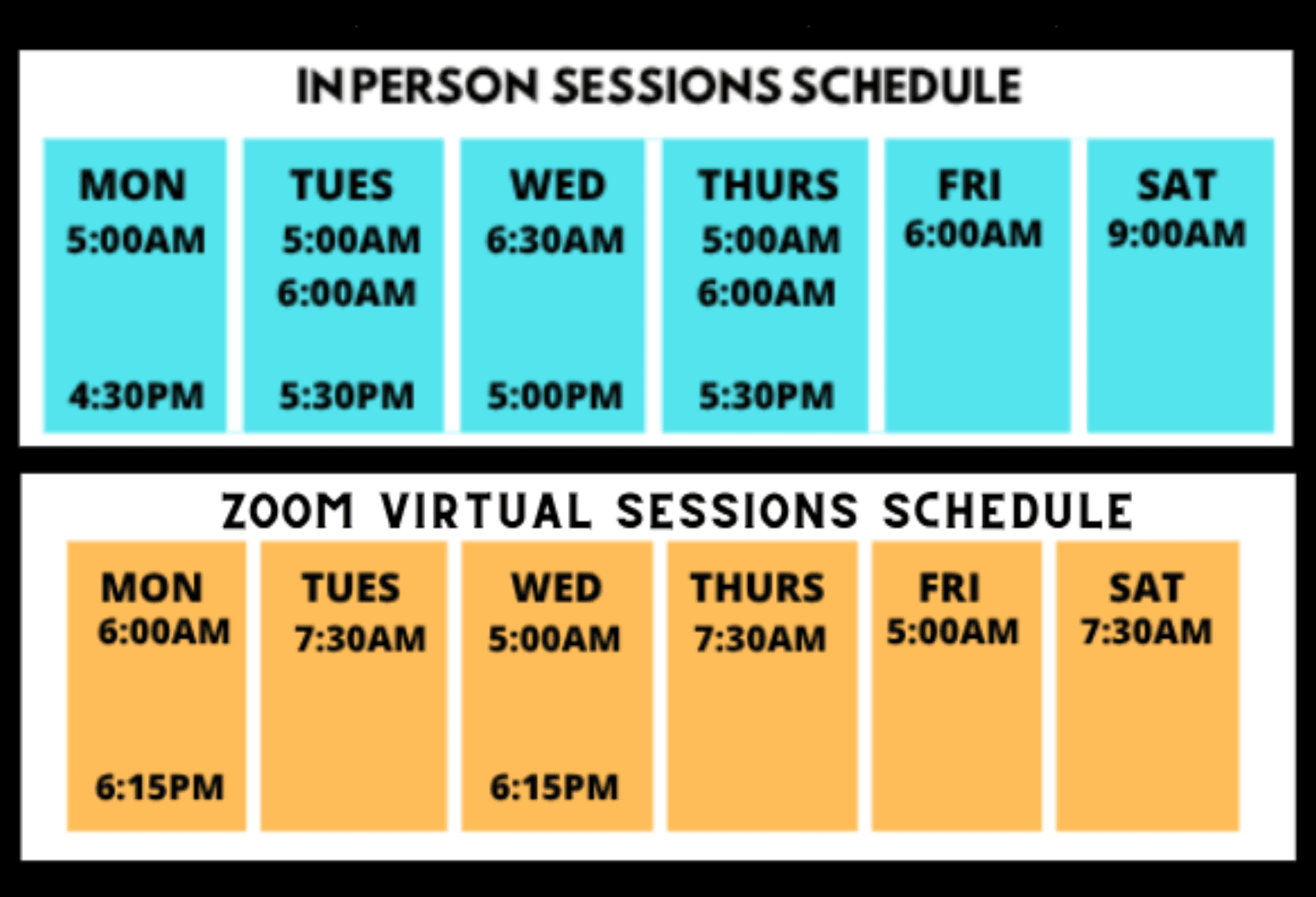 INPERSON SESSIONS SCHEDULE

| MON | TUES | WED | THURS | FRI | SAT |
|---|---|---|---|---|---|
| 5:00AM | 5:00AM | 6:30AM | 5:00AM | 6:00AM | 9:00AM |
| | 6:00AM | | 6:00AM | | |
| 4:30PM | 5:30PM | 5:00PM | 5:30PM | | |

ZOOM VIRTUAL SESSIONS SCHEDULE

| MON | TUES | WED | THURS | FRI | SAT |
|---|---|---|---|---|---|
| 6:00AM | 7:30AM | 5:00AM | 7:30AM | 5:00AM | 7:30AM |
| 6:15PM | | 6:15PM | | | |